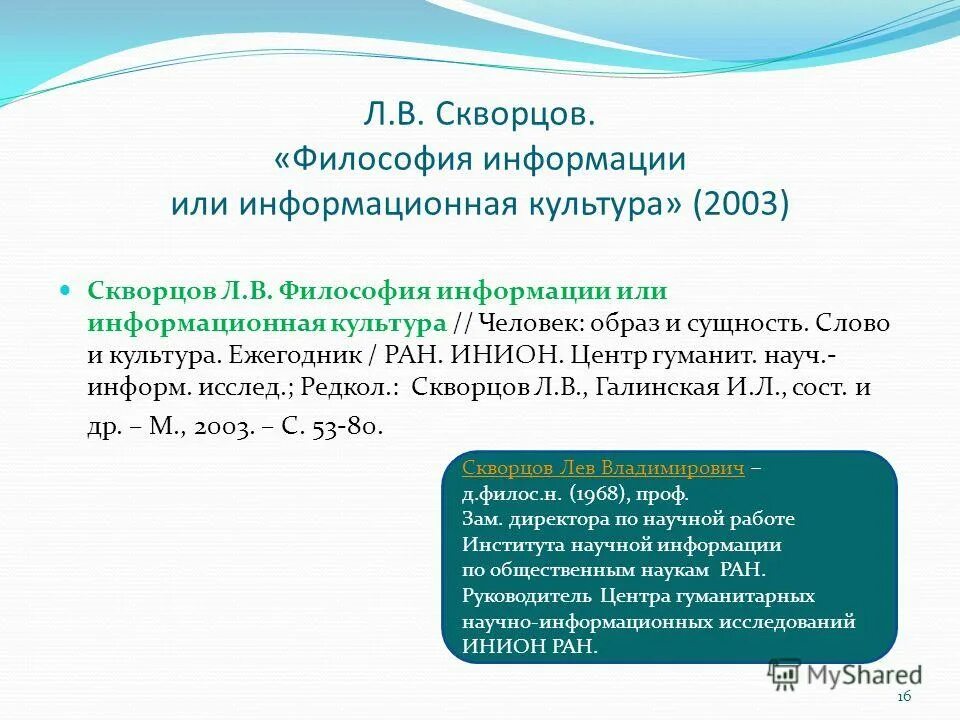 Л.В. Скворцов.
«Философия информации
или информационная культура» (2003)

Скворцов Л.В. Философия информации или информационная культура // Человек: образ и сущность. Слово и культура. Ежегодник / РАН. ИНИОН. Центр гуманит. науч.-информ. исслед.; Редкол.: Скворцов Л.В., Галинская И.Л., сост. и др. – М., 2003. – С. 53-80.

Скворцов Лев Владимирович – д.филос.н. (1968), проф. Зам. директора по научной работе Института научной информации по общественным наукам РАН. Руководитель Центра гуманитарных научно-информационных исследований ИНИОН РАН.

MyShared

16